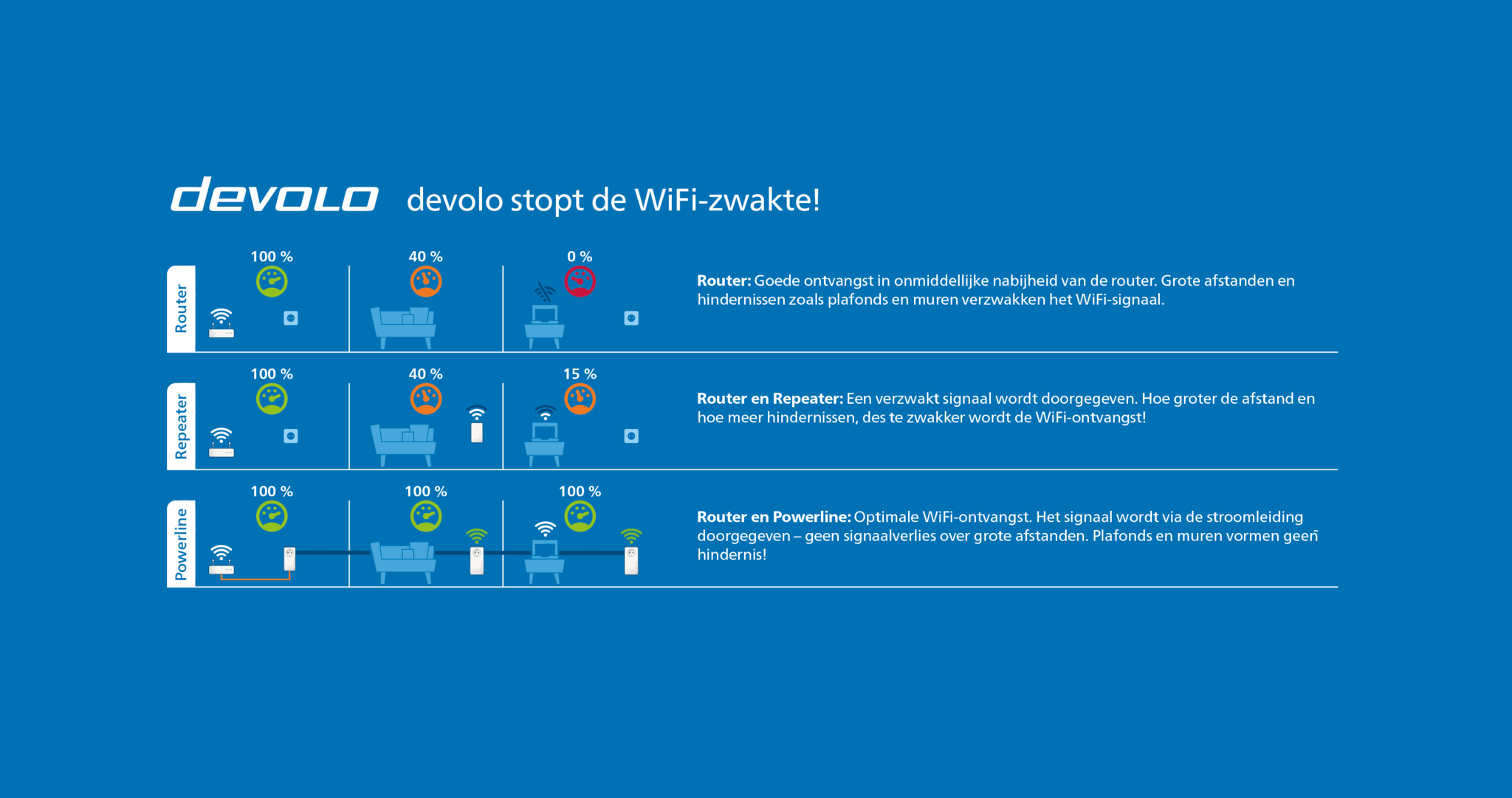 devolo devolo stopt de WiFi-zwakte!

Router

100 %

40 %

0 %

**Router:** Goede ontvangst in onmiddellijke nabijheid van de router. Grote afstanden en hindernissen zoals plafonds en muren verzwakken het WiFi-signaal.

Repeater

100 %

40 %

15 %

**Router en Repeater:** Een verzwakt signaal wordt doorgegeven. Hoe groter de afstand en hoe meer hindernissen, des te zwakker wordt de WiFi-ontvangst!

Powerline

100 %

100 %

100 %

**Router en Powerline:** Optimale WiFi-ontvangst. Het signaal wordt via de stroomleiding doorgegeven – geen signaalverlies over grote afstanden. Plafonds en muren vormen geen hindernis!